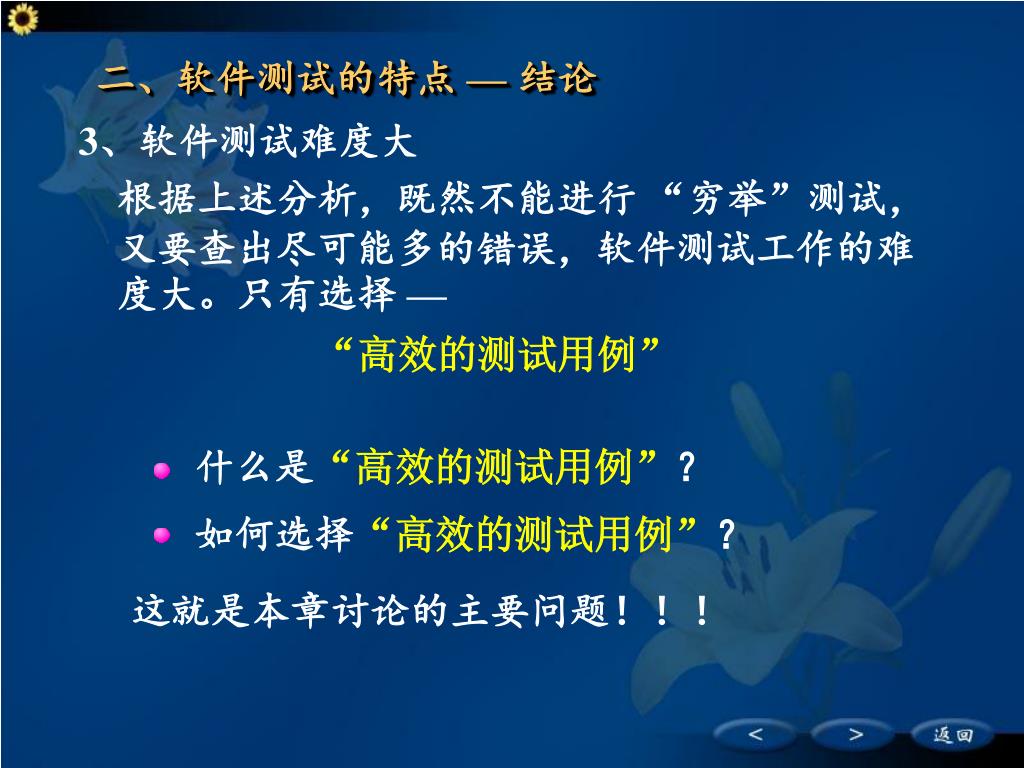 二、软件测试的特点 — 结论

3、软件测试难度大

根据上述分析，既然不能进行“穷举”测试，又要查出尽可能多的错误，软件测试工作的难度大。只有选择 —

“高效的测试用例”

什么是“高效的测试用例”？

如何选择“高效的测试用例”？

这就是本章讨论的主要问题！！！

<

>

返回